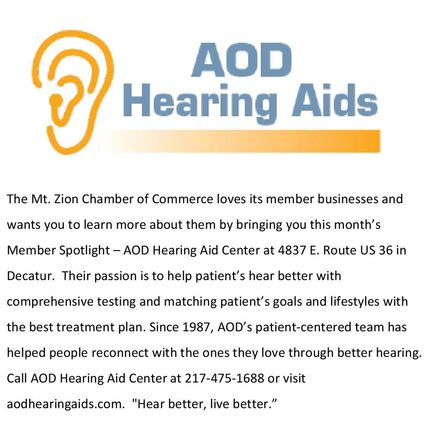 AOD
Hearing Aids

The Mt. Zion Chamber of Commerce loves its member businesses and wants you to learn more about them by bringing you this month's Member Spotlight – AOD Hearing Aid Center at 4837 E. Route US 36 in Decatur. Their passion is to help patient's hear better with comprehensive testing and matching patient's goals and lifestyles with the best treatment plan. Since 1987, AOD's patient-centered team has helped people reconnect with the ones they love through better hearing. Call AOD Hearing Aid Center at 217-475-1688 or visit aodhearingaids.com. "Hear better, live better."